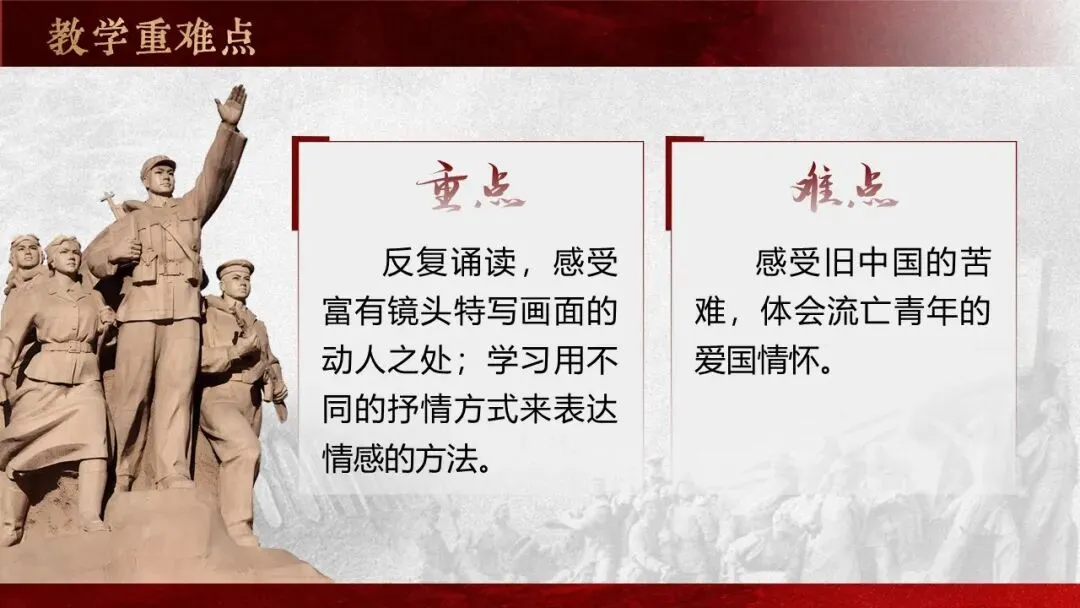 教学重难点

重点

反复诵读，感受富有镜头特写画面的动人之处；学习用不同的抒情方式来表达情感的方法。

难点

感受旧中国的苦难，体会流亡青年的爱国情怀。